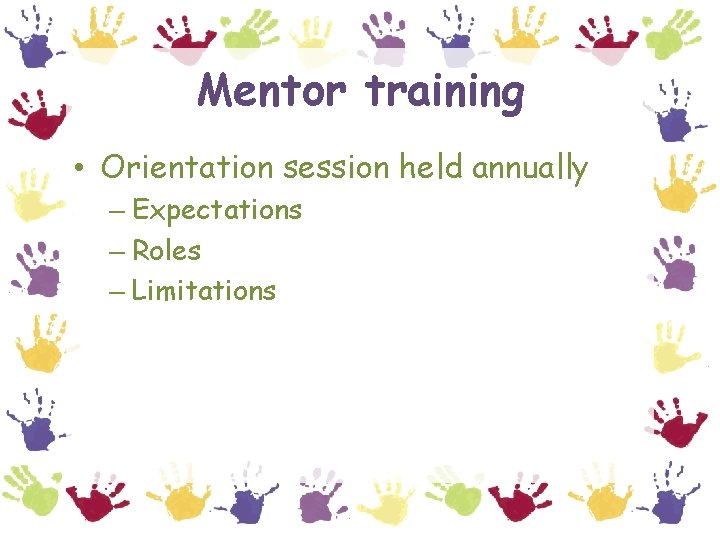 Mentor training

• Orientation session held annually
– Expectations
– Roles
– Limitations